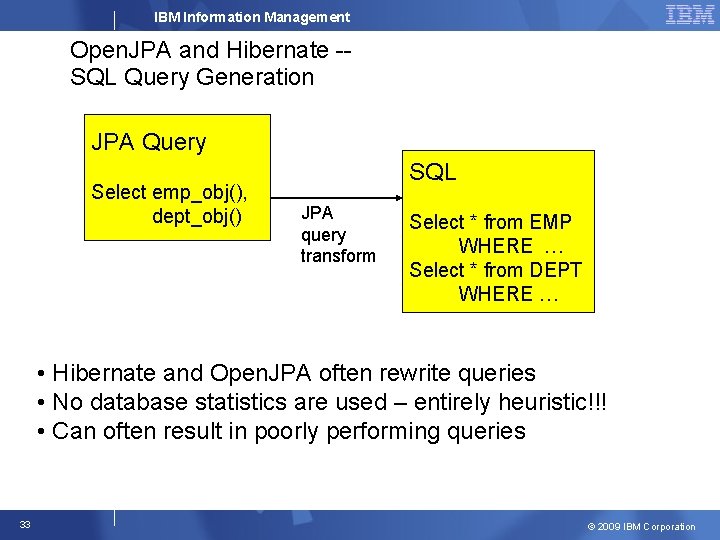 IBM Information Management

IBM

OpenJPA and Hibernate --
SQL Query Generation

JPA Query

Select emp_obj(),
dept_obj()

JPA
query
transform

SQL

Select * from EMP
WHERE …
Select * from DEPT
WHERE …

• Hibernate and OpenJPA often rewrite queries
• No database statistics are used – entirely heuristic!!!
• Can often result in poorly performing queries

33

© 2009 IBM Corporation